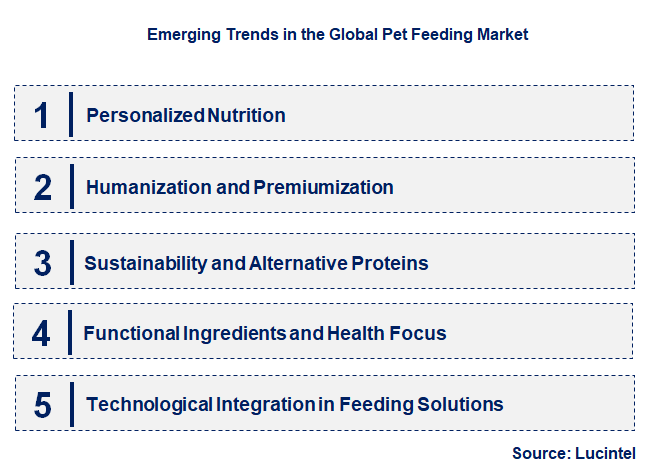 Emerging Trends in the Global Pet Feeding Market

1 Personalized Nutrition

2 Humanization and Premiumization

3 Sustainability and Alternative Proteins

4 Functional Ingredients and Health Focus

5 Technological Integration in Feeding Solutions

Source: Lucintel